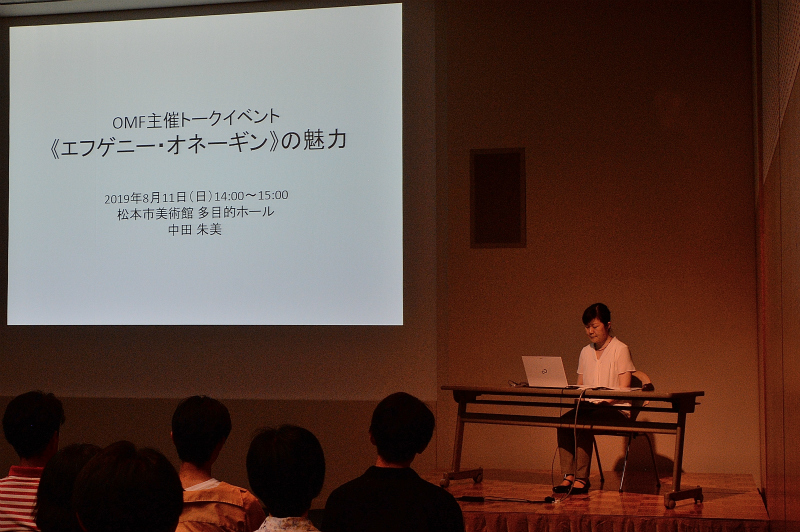 OMF主催トークイベント
《エフゲニー・オネーギン》の魅力

2019年8月11日（日）14:00～15:00
松本市美術館 多目的ホール
中田 朱美